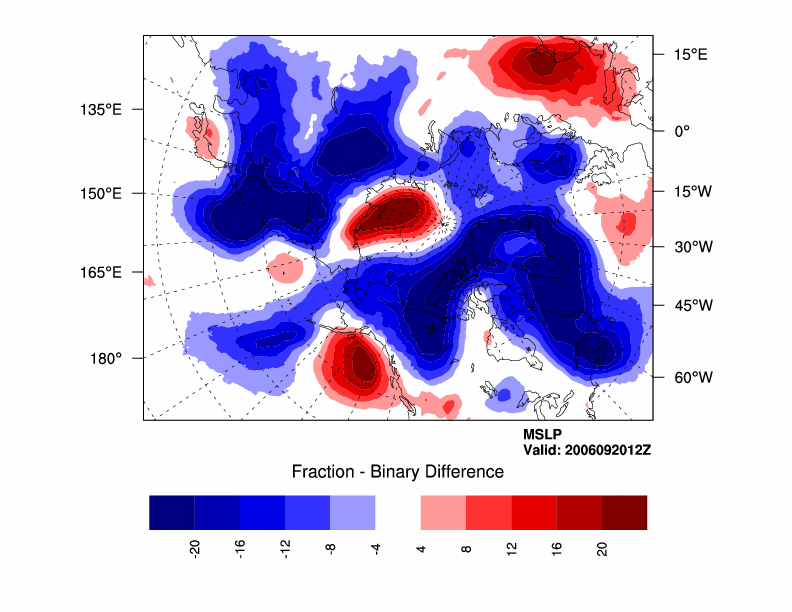 135°E
150°E
165°E
180°
15°E
0°
15°W
30°W
45°W
60°W

MSLP
Valid: 2006092012Z

Fraction - Binary Difference

-20
-16
-12
-8
-4
4
8
12
16
20